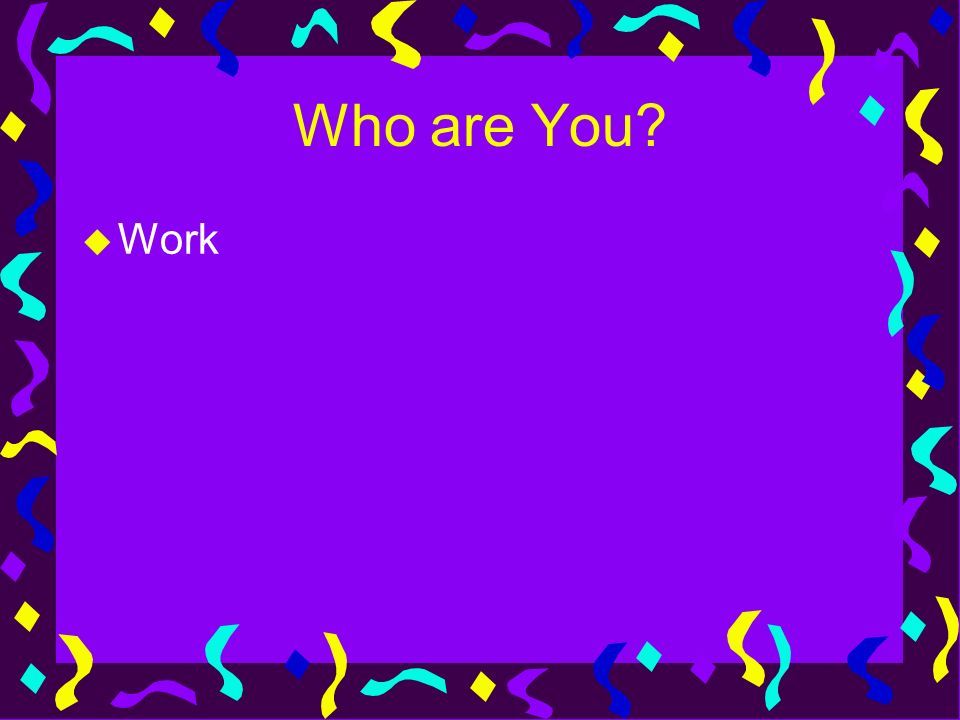 Who are You?

Work